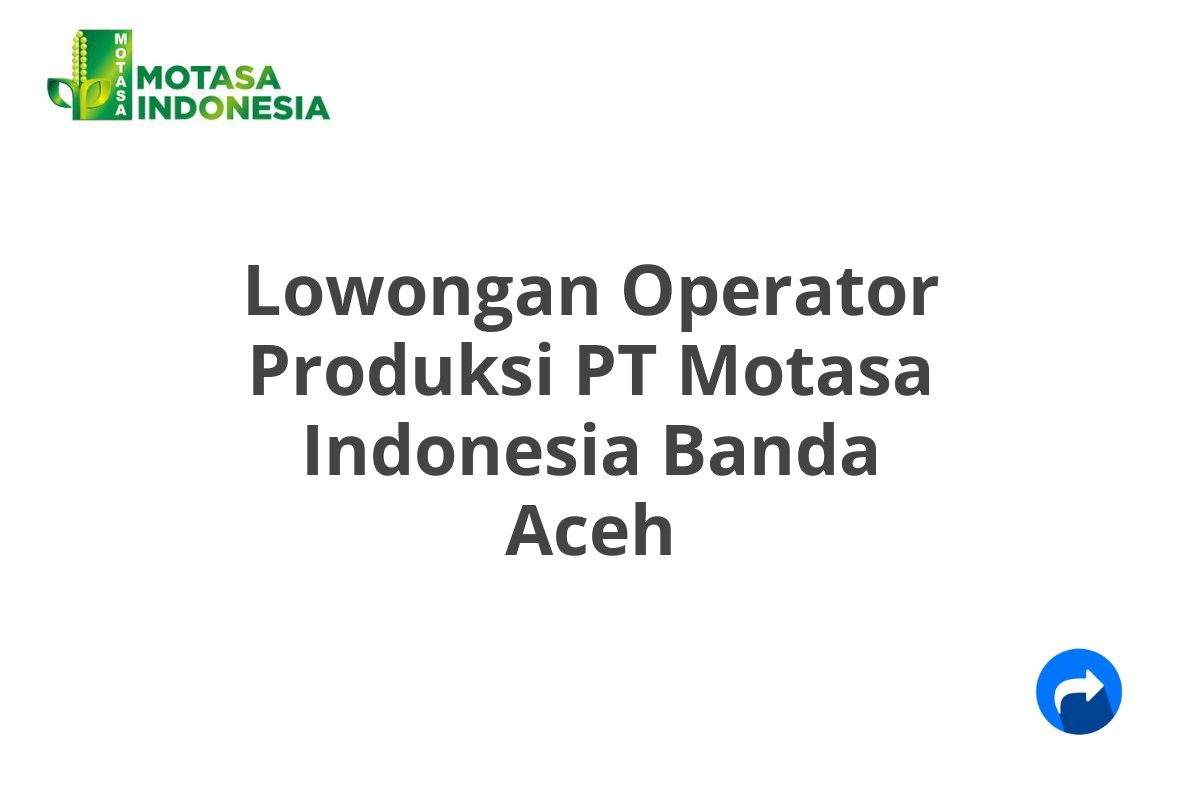 MOTASA
MOTASA
INDONESIA

Lowongan Operator Produksi PT Motasa Indonesia Banda Aceh